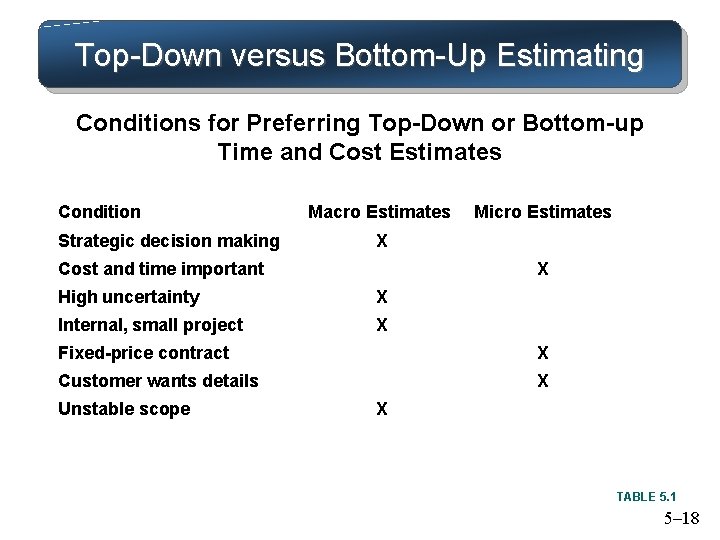 Top-Down versus Bottom-Up Estimating

Conditions for Preferring Top-Down or Bottom-up Time and Cost Estimates

| Condition | Macro Estimates | Micro Estimates |
|---|---|---|
| Strategic decision making | X | |
| Cost and time important | | X |
| High uncertainty | X | |
| Internal, small project | X | |
| Fixed-price contract | | X |
| Customer wants details | | X |
| Unstable scope | X | |

TABLE 5.1

5–18